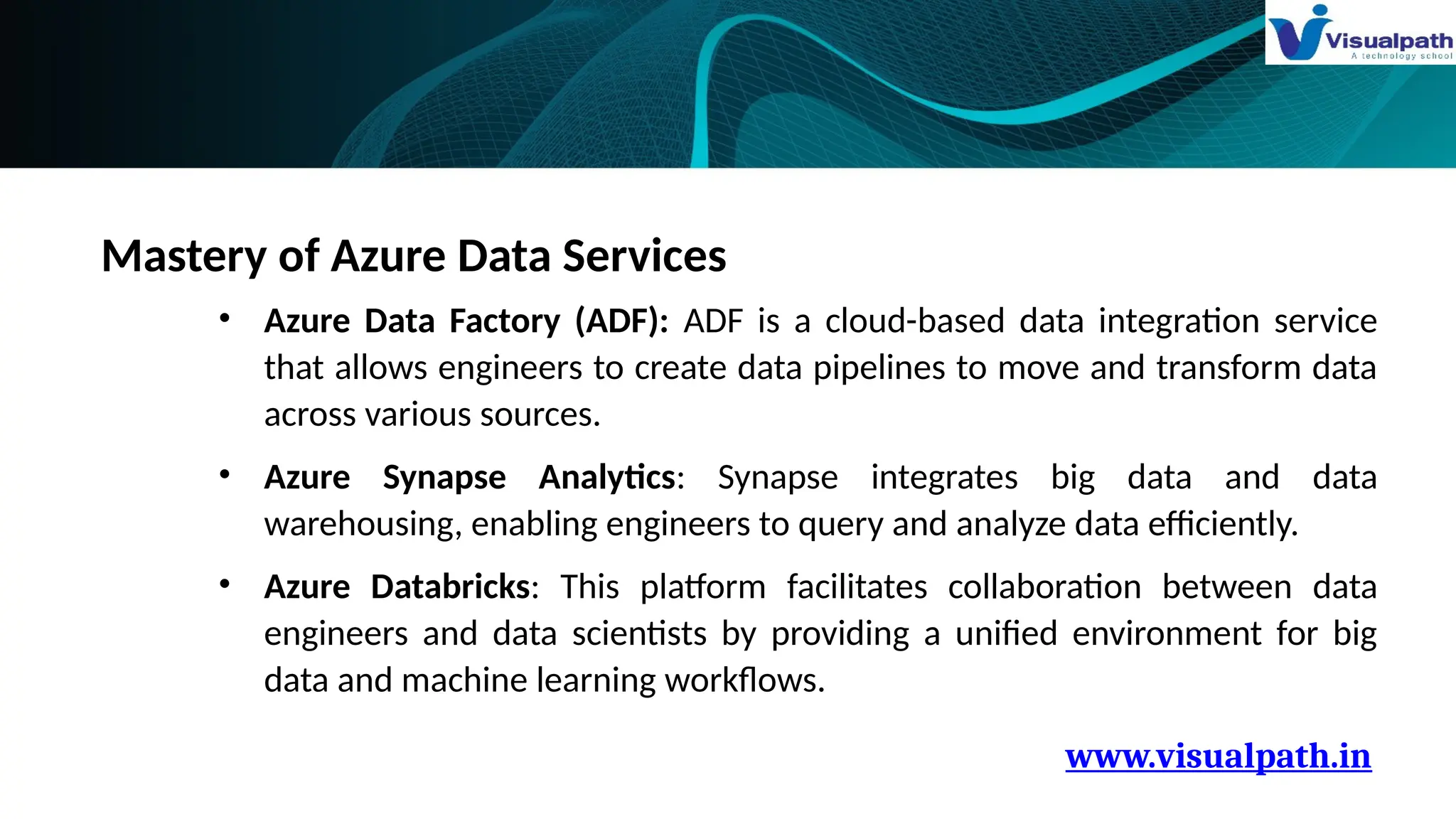 Visualpath
A technology school

Mastery of Azure Data Services

• Azure Data Factory (ADF): ADF is a cloud-based data integration service that allows engineers to create data pipelines to move and transform data across various sources.

• Azure Synapse Analytics: Synapse integrates big data and data warehousing, enabling engineers to query and analyze data efficiently.

• Azure Databricks: This platform facilitates collaboration between data engineers and data scientists by providing a unified environment for big data and machine learning workflows.

www.visualpath.in